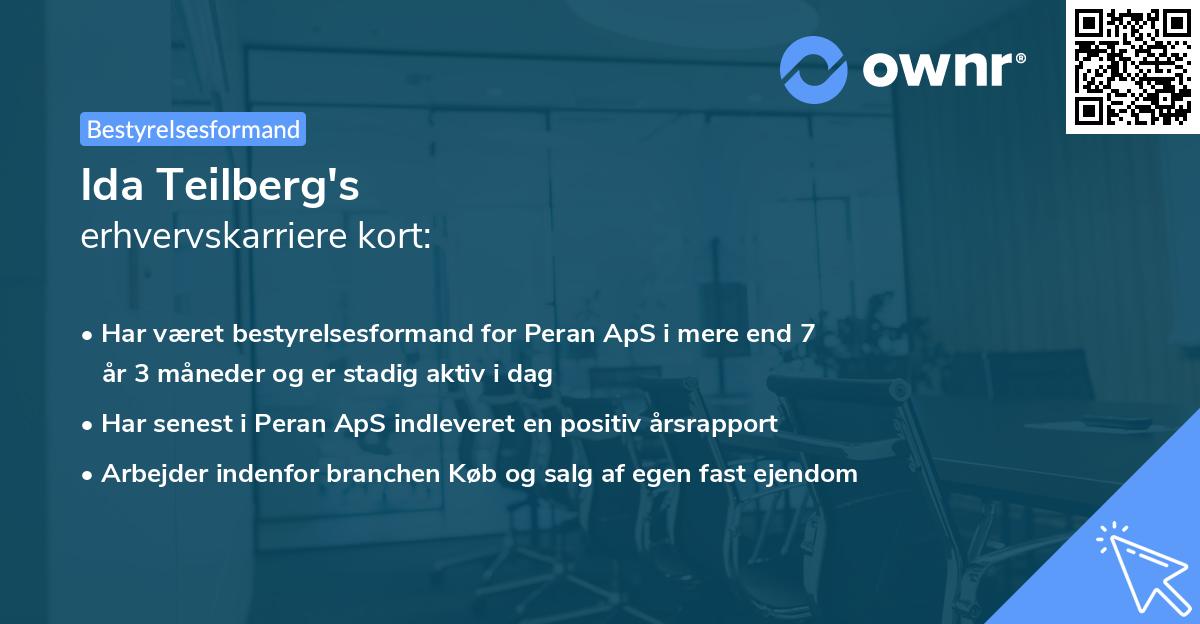 ownr®

Bestyrelsesformand

Ida Teilberg's
erhvervskarriere kort:

• Har været bestyrelsesformand for Peran ApS i mere end 7 år 3 måneder og er stadig aktiv i dag
• Har senest i Peran ApS indleveret en positiv årsrapport
• Arbejder indenfor branchen Køb og salg af egen fast ejendom